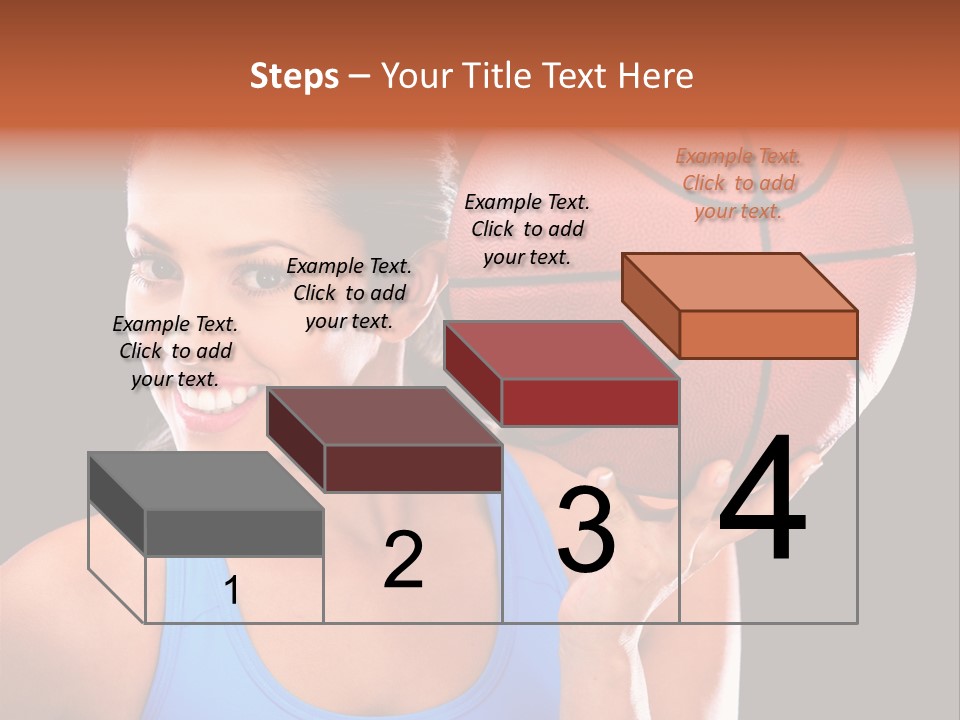 Steps – Your Title Text Here

Example Text. Click to add your text.

Example Text. Click to add your text.

Example Text. Click to add your text.

Example Text. Click to add your text.

1

2

3

4